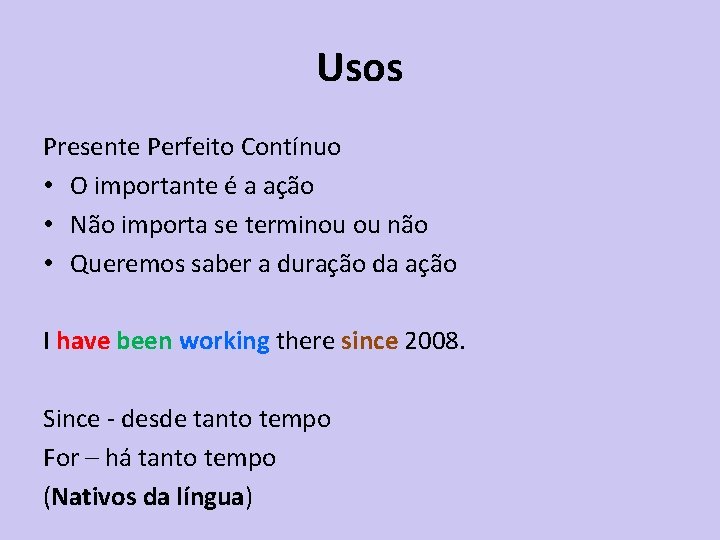 Usos

Presente Perfeito Contínuo
• O importante é a ação
• Não importa se terminou ou não
• Queremos saber a duração da ação

I have been working there since 2008.

Since - desde tanto tempo
For – há tanto tempo
(Nativos da língua)